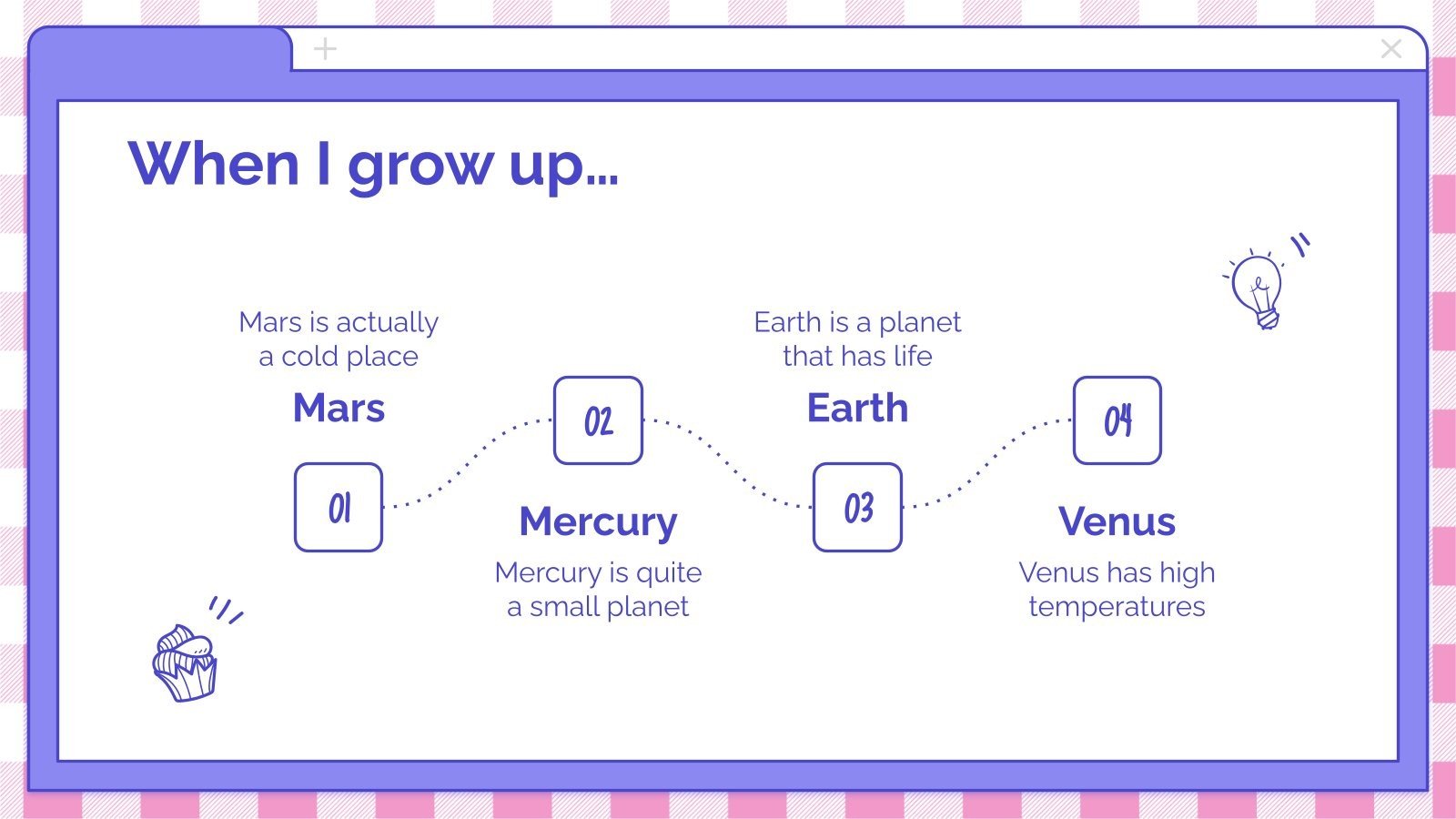 When I grow up...

Mars is actually a cold place

Mars

01

02

Mercury

Mercury is quite a small planet

Earth is a planet that has life

Earth

03

04

Venus

Venus has high temperatures